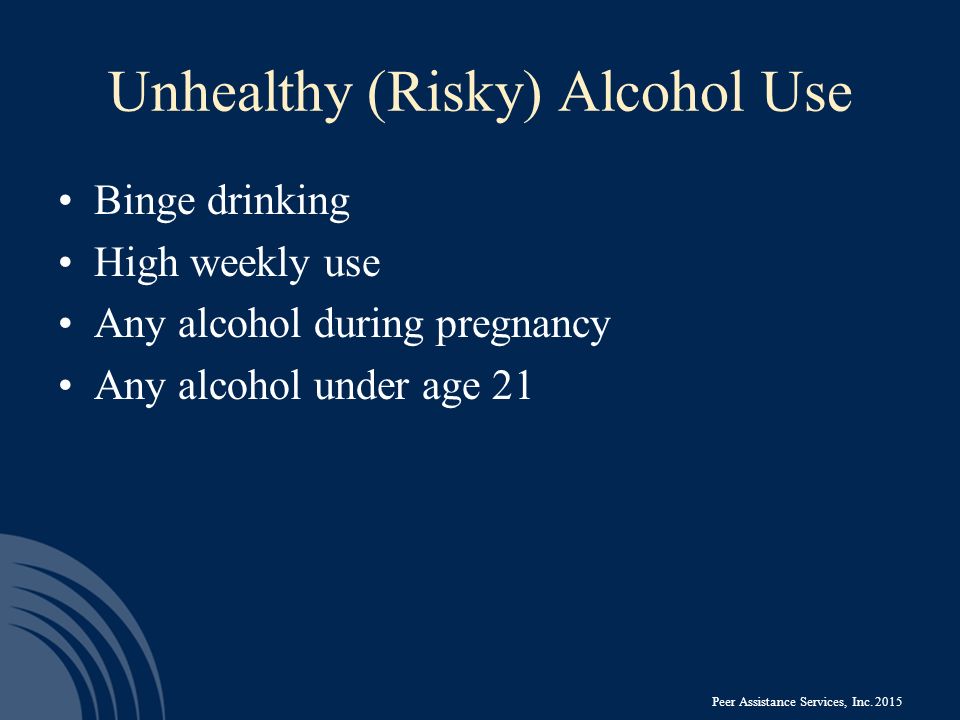 Unhealthy (Risky) Alcohol Use

• Binge drinking
• High weekly use
• Any alcohol during pregnancy
• Any alcohol under age 21

Peer Assistance Services, Inc. 2015